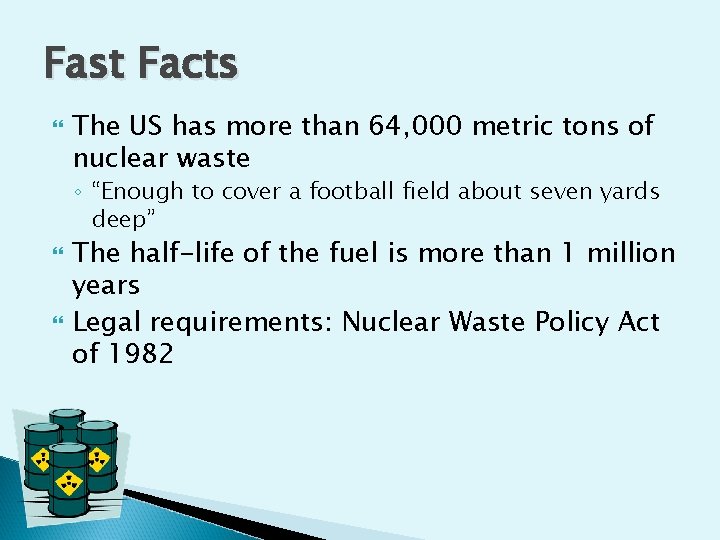 Fast Facts

The US has more than 64,000 metric tons of nuclear waste

“Enough to cover a football field about seven yards deep”

The half-life of the fuel is more than 1 million years

Legal requirements: Nuclear Waste Policy Act of 1982